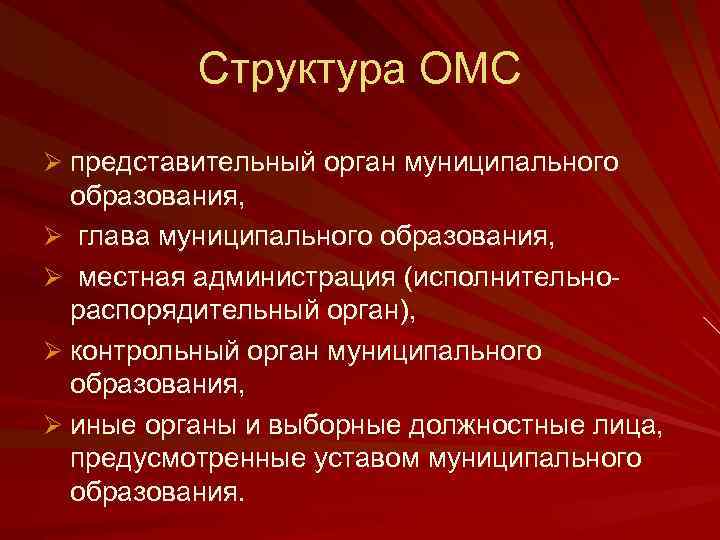 Структура ОМС

➢ представительный орган муниципального образования,
➢ глава муниципального образования,
➢ местная администрация (исполнительно-распорядительный орган),
➢ контрольный орган муниципального образования,
➢ иные органы и выборные должностные лица, предусмотренные уставом муниципального образования.